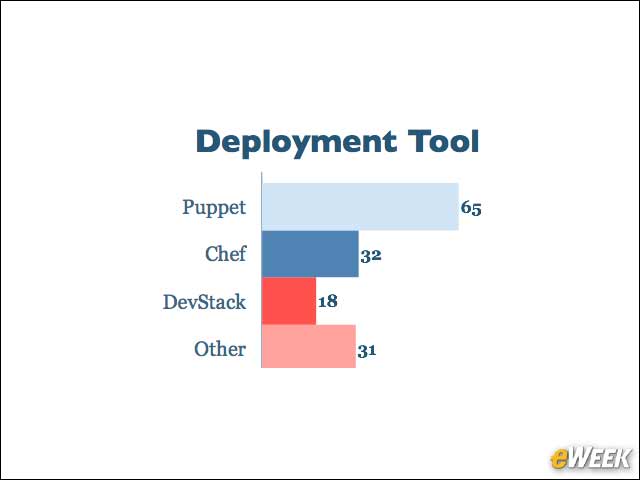 Deployment Tool

Puppet 65
Chef 32
DevStack 18
Other 31

eWEEK